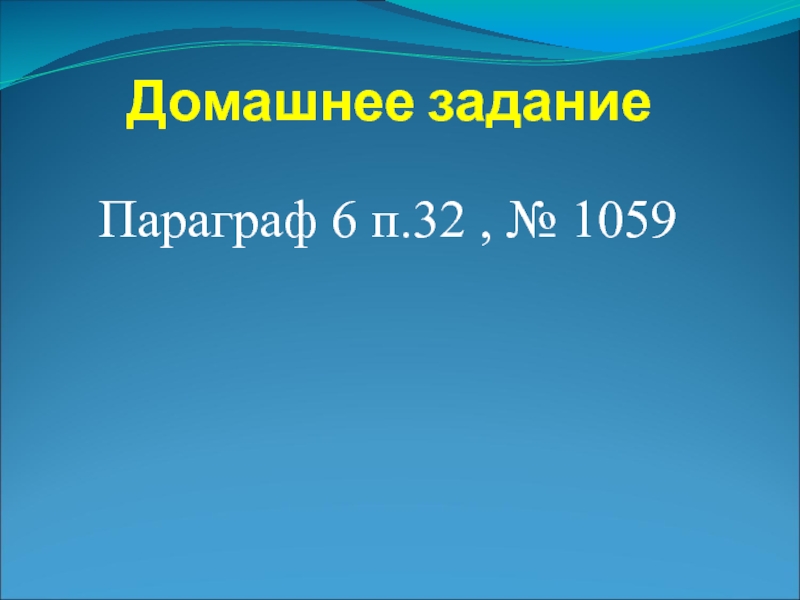 Домашнее задание

Параграф 6 п.32 , № 1059